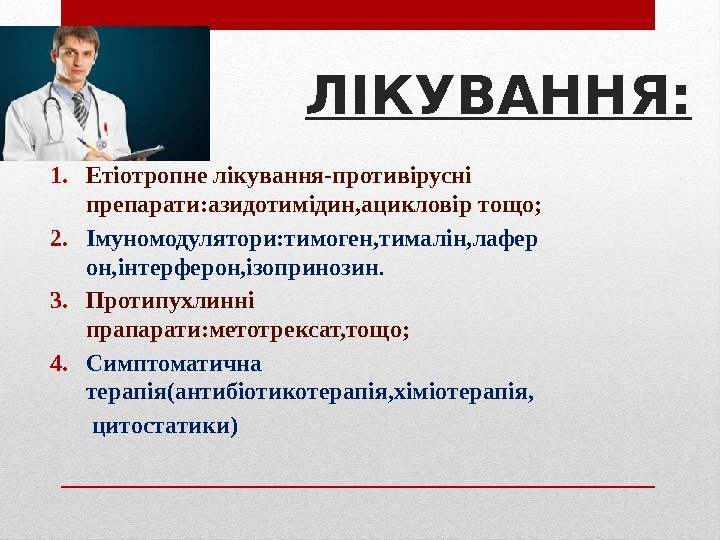 ЛІКУВАННЯ:

1. Етіотропне лікування-противірусні препарати:азидотимідин,ацикловір тощо;
2. Імуномодулятори:тимоген,тималін,лаферон,інтерферон,ізопринозин.
3. Протипухлинні прапарати:метотрексат,тощо;
4. Симптоматична терапія(антибіотикотерапія,хіміотерапія, цитостатики)